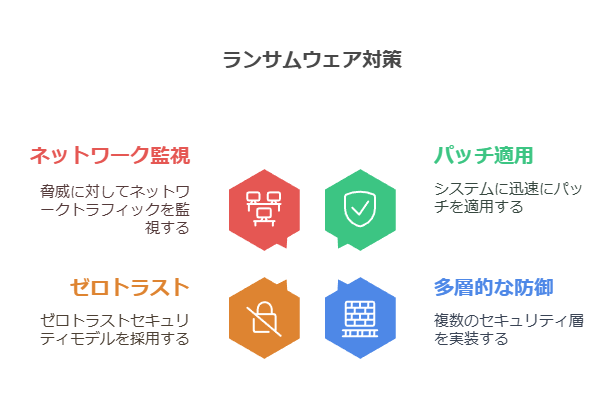 ランサムウェア対策

ネットワーク監視

脅威に対してネットワークトラフィックを監視する

パッチ適用

システムに迅速にパッチを適用する

ゼロトラスト

ゼロトラストセキュリティモデルを採用する

多層的な防御

複数のセキュリティ層を実装する